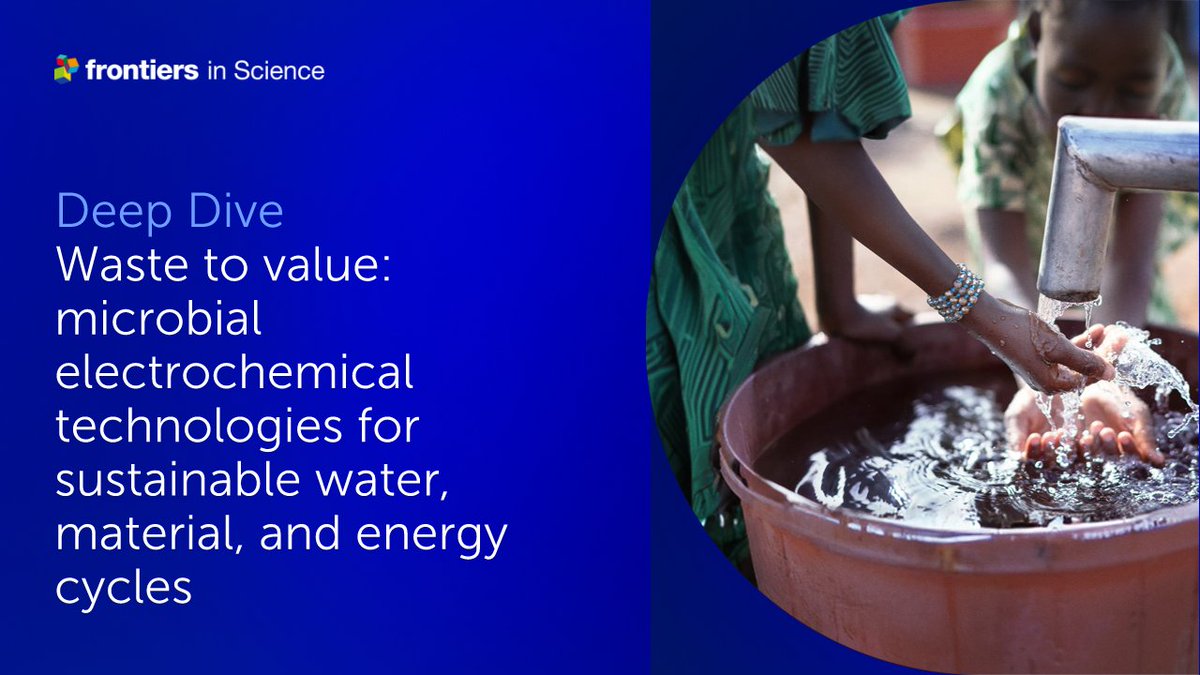 frontiers in Science

Deep Dive
Waste to value: microbial electrochemical technologies for sustainable water, material, and energy cycles